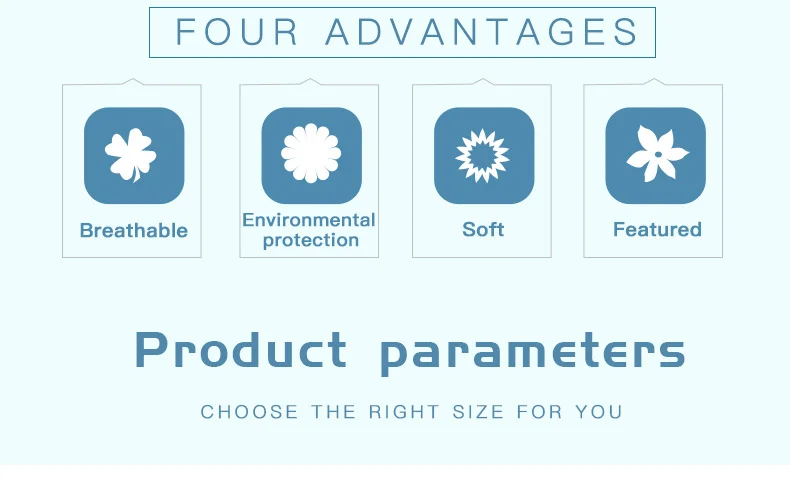 FOUR ADVANTAGES

Breathable

Environmental protection

Soft

Featured

Product parameters

CHOOSE THE RIGHT SIZE FOR YOU